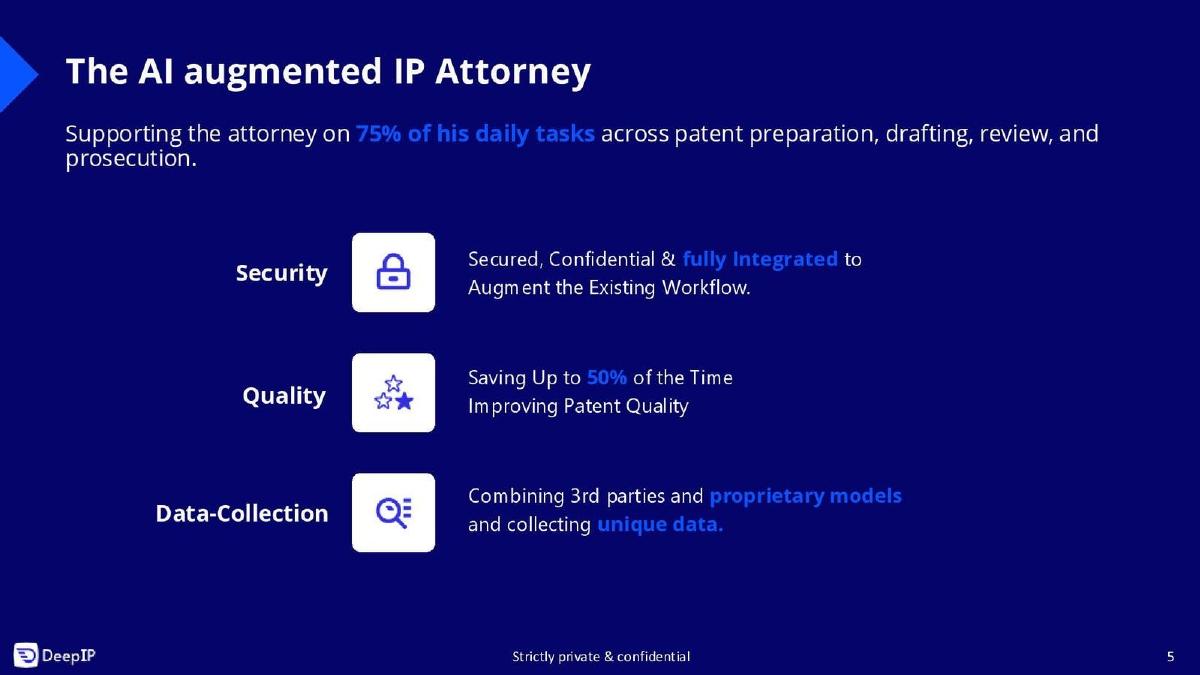 The AI augmented IP Attorney

Supporting the attorney on 75% of his daily tasks across patent preparation, drafting, review, and prosecution.

Security

Secured, Confidential & fully Integrated to Augment the Existing Workflow.

Quality

Saving Up to 50% of the Time Improving Patent Quality

Data-Collection

Combining 3rd parties and proprietary models and collecting unique data.

DeepIP

Strictly private & confidential

5